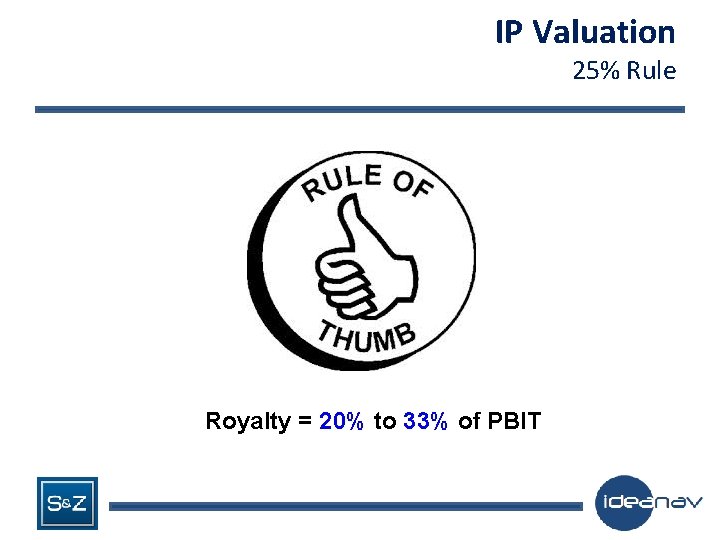 IP Valuation
25% Rule

RULE OF
THUMB

Royalty = 20% to 33% of PBIT

S&Z

ideanav